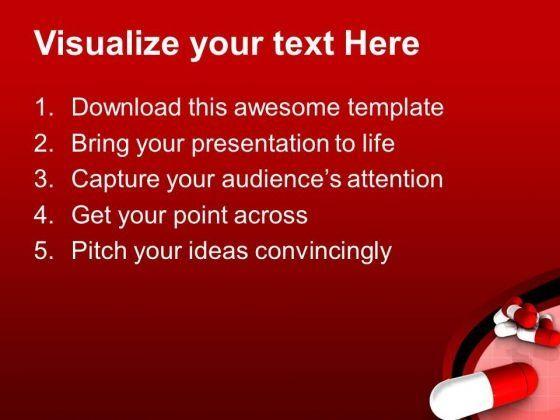 Visualize your text Here

1. Download this awesome template
2. Bring your presentation to life
3. Capture your audience's attention
4. Get your point across
5. Pitch your ideas convincingly